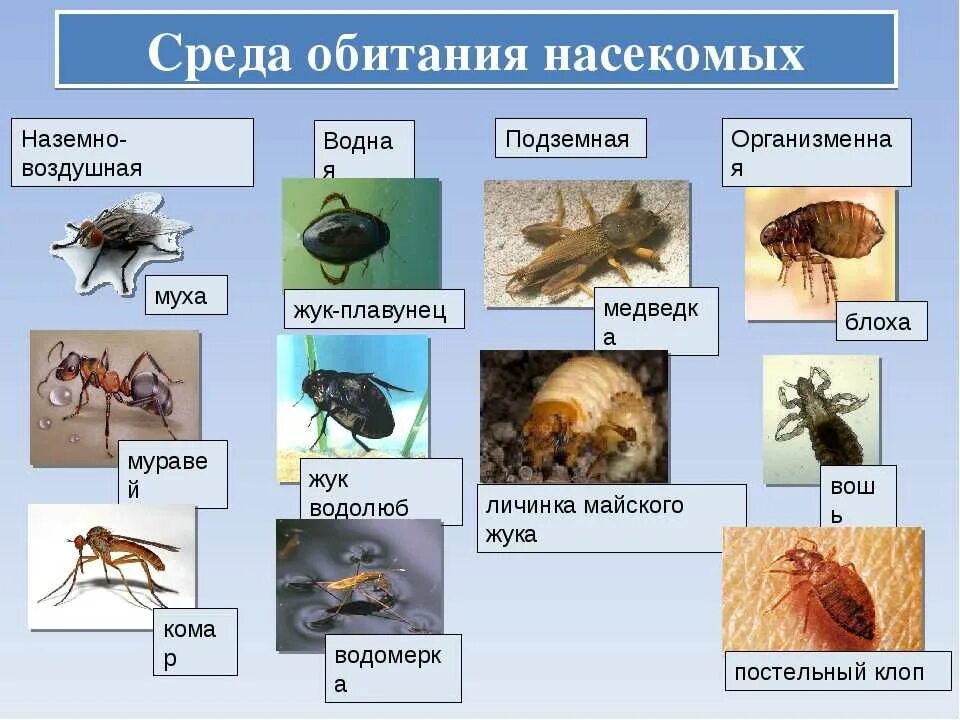 Среда обитания насекомых

Наземно-воздушная

муха

муравей

комар

Водная

жук-плавунец

жук водолюб

водомерка

Подземная

медведка

личинка майского жука

Организменная

блоха

вошь

постельный клоп